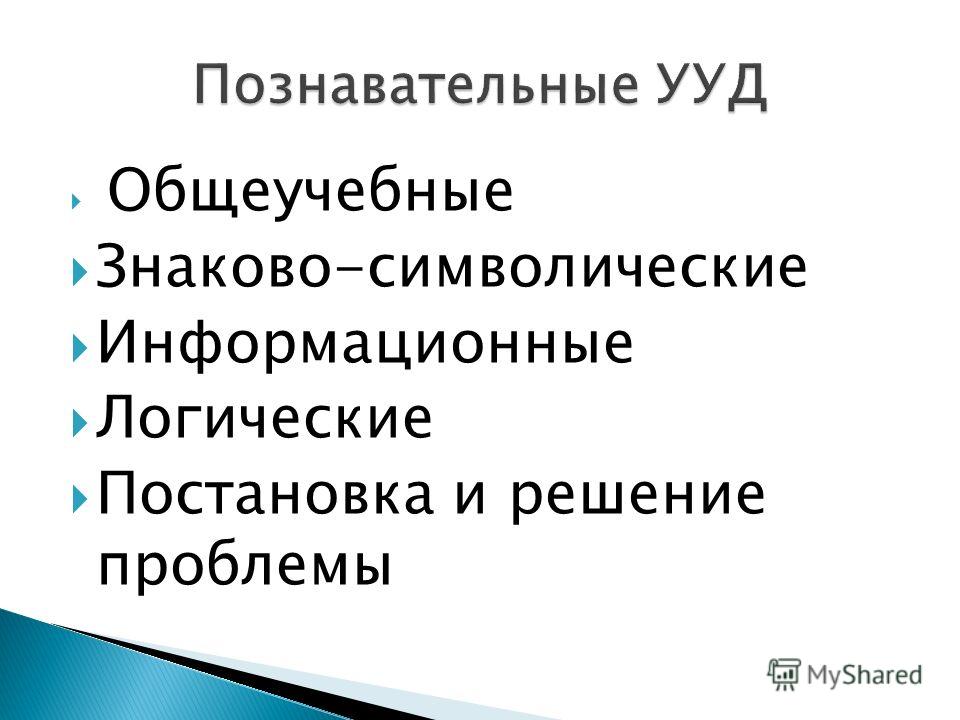 Познавательные УУД

Общеучебные
Знаково-символические
Информационные
Логические
Постановка и решение проблемы

MyShared